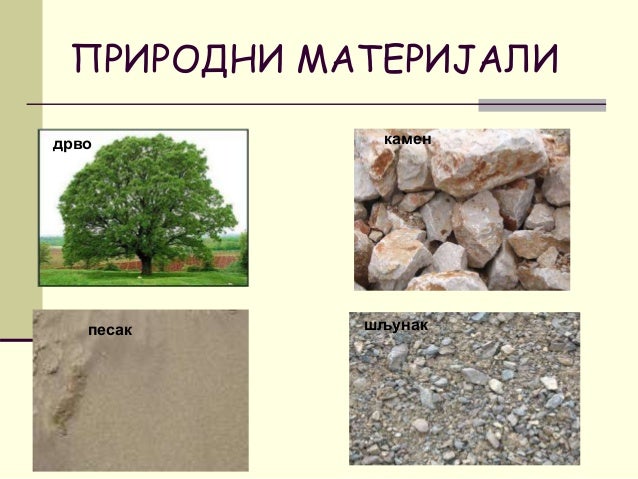 ПРИРОДНИ МАТЕРИЈАЛИ

дрво

камен

песак

шљунак